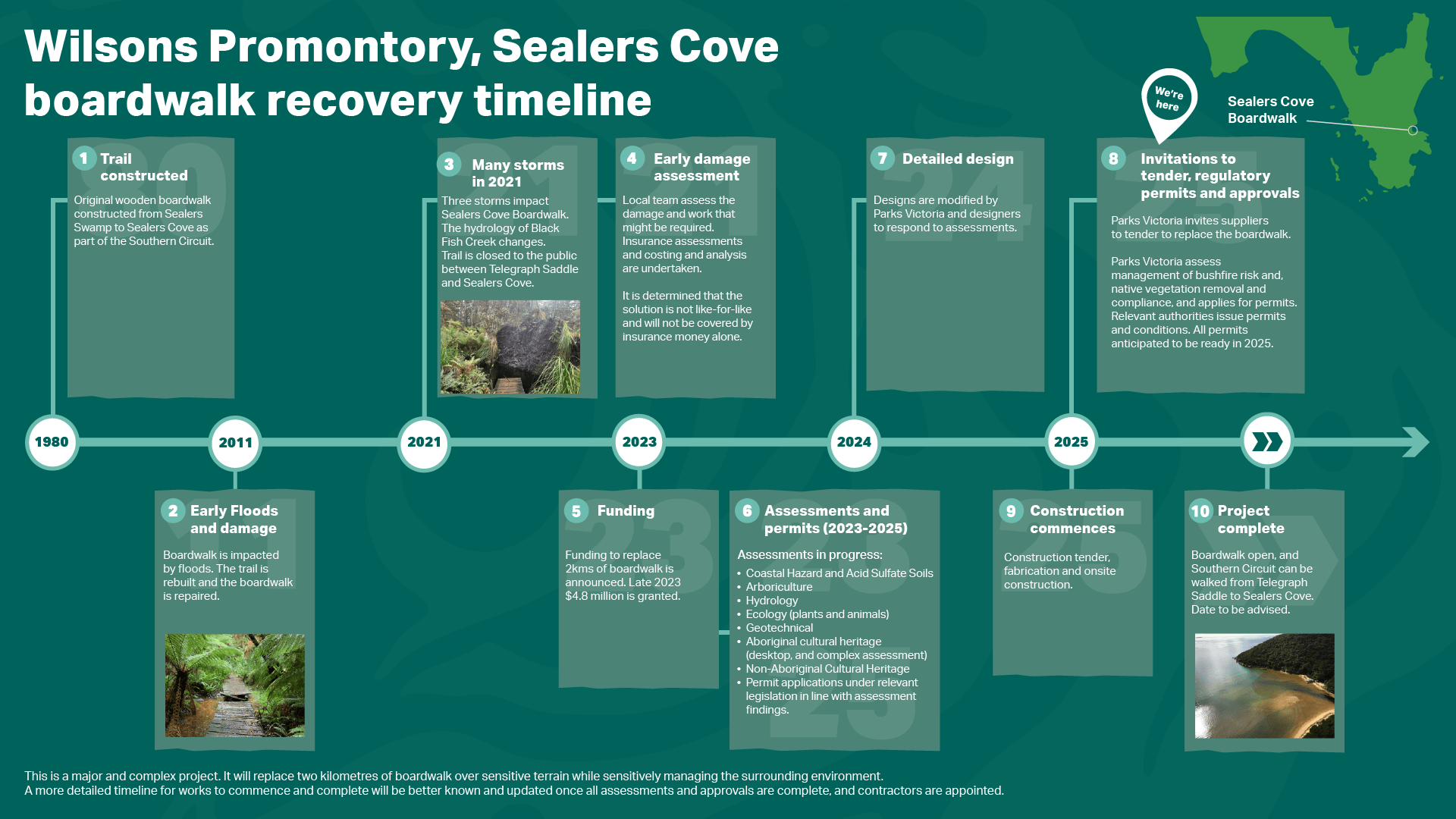 Wilsons Promontory, Sealers Cove boardwalk recovery timeline

We're here

Sealers Cove Boardwalk

1 Trail constructed

Original wooden boardwalk constructed from Sealers Swamp to Sealers Cove as part of the Southern Circuit.

3 Many storms in 2021

Three storms impact Sealers Cove Boardwalk. The hydrology of Black Fish Creek changes. Trail is closed to the public between Telegraph Saddle and Sealers Cove.

4 Early damage assessment

Local team assess the damage and work that might be required. Insurance assessments and costing and analysis are undertaken.

It is determined that the solution is not like-for-like and will not be covered by insurance money alone.

7 Detailed design

Designs are modified by Parks Victoria and designers to respond to assessments.

8 Invitations to tender, regulatory permits and approvals

Parks Victoria invites suppliers to tender to replace the boardwalk.

Parks Victoria assess management of bushfire risk and, native vegetation removal and compliance, and applies for permits. Relevant authorities issue permits and conditions. All permits anticipated to be ready in 2025.

1980 2011 2021 2023 2024 2025

2 Early Floods and damage

Boardwalk is impacted by floods. The trail is rebuilt and the boardwalk is repaired.

5 Funding

Funding to replace 2kms of boardwalk is announced. Late 2023 $4.8 million is granted.

6 Assessments and permits (2023-2025)

Assessments in progress:
• Coastal Hazard and Acid Sulfate Soils
• Arboriculture
• Hydrology
• Ecology (plants and animals)
• Geotechnical
• Aboriginal cultural heritage (desktop, and complex assessment)
• Non-Aboriginal Cultural Heritage
• Permit applications under relevant legislation in line with assessment findings.

9 Construction commences

Construction tender, fabrication and onsite construction.

10 Project complete

Boardwalk open, and Southern Circuit can be walked from Telegraph Saddle to Sealers Cove. Date to be advised.

This is a major and complex project. It will replace two kilometres of boardwalk over sensitive terrain while sensitively managing the surrounding environment.
A more detailed timeline for works to commence and complete will be better known and updated once all assessments and approvals are complete, and contractors are appointed.